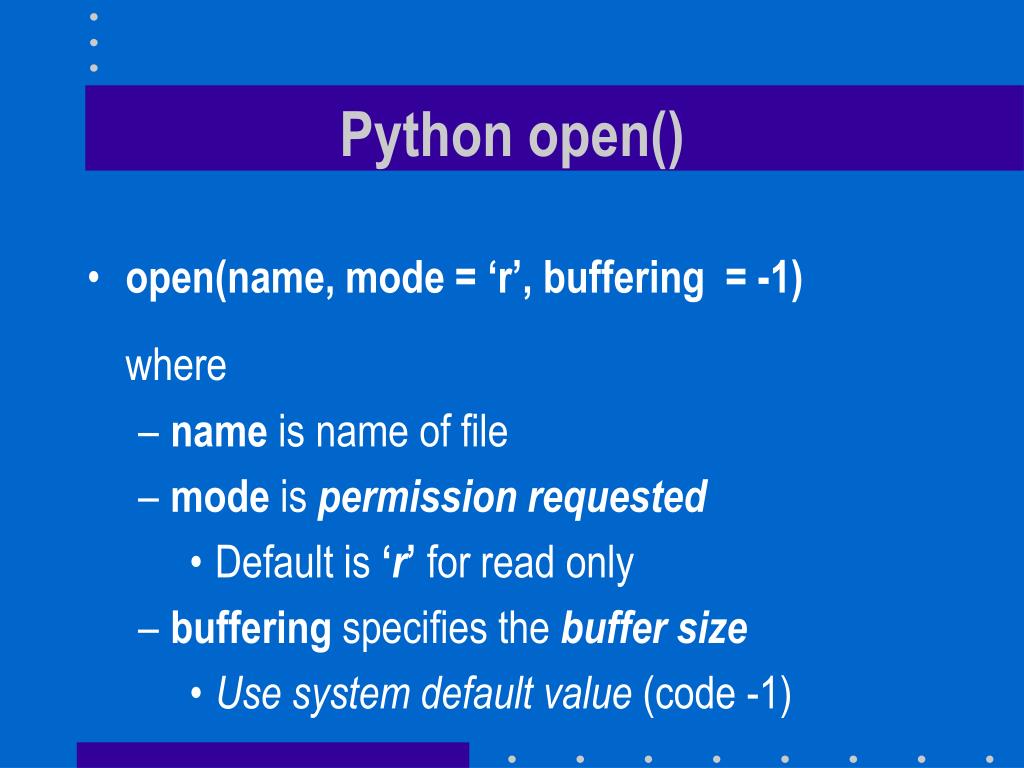 Python open()

• open(name, mode = ‘r’, buffering = -1)

where

– name is name of file

– mode is permission requested

• Default is ‘r’ for read only

– buffering specifies the buffer size

• Use system default value (code -1)